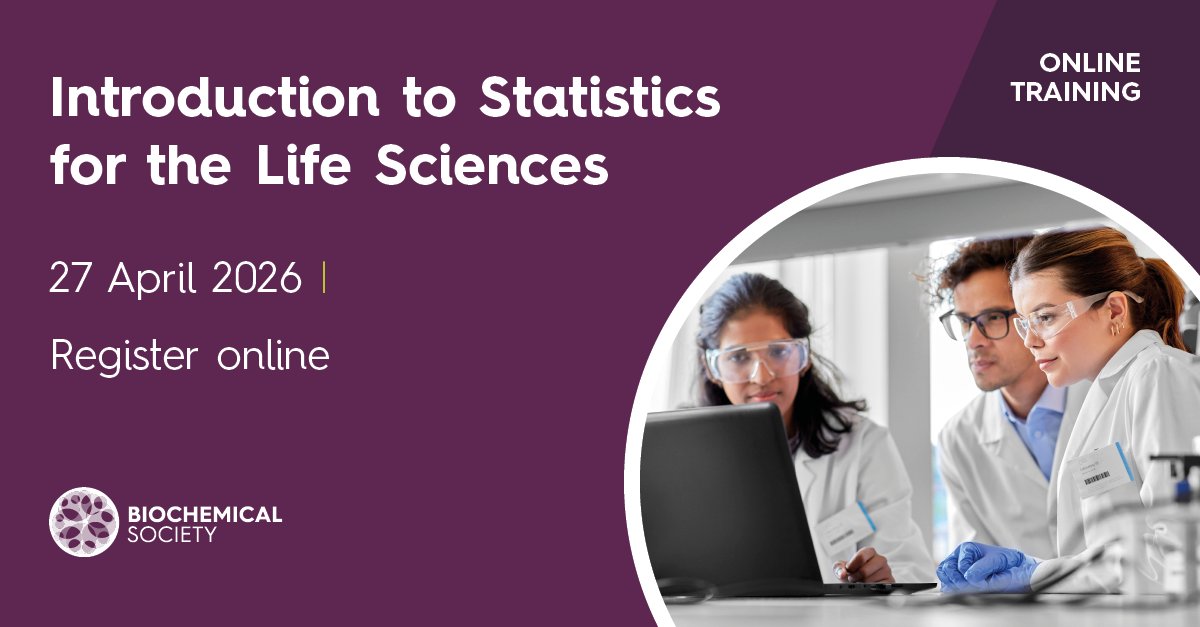 ONLINE TRAINING

Introduction to Statistics for the Life Sciences

27 April 2026 |

Register online

BIOCHEMICAL SOCIETY